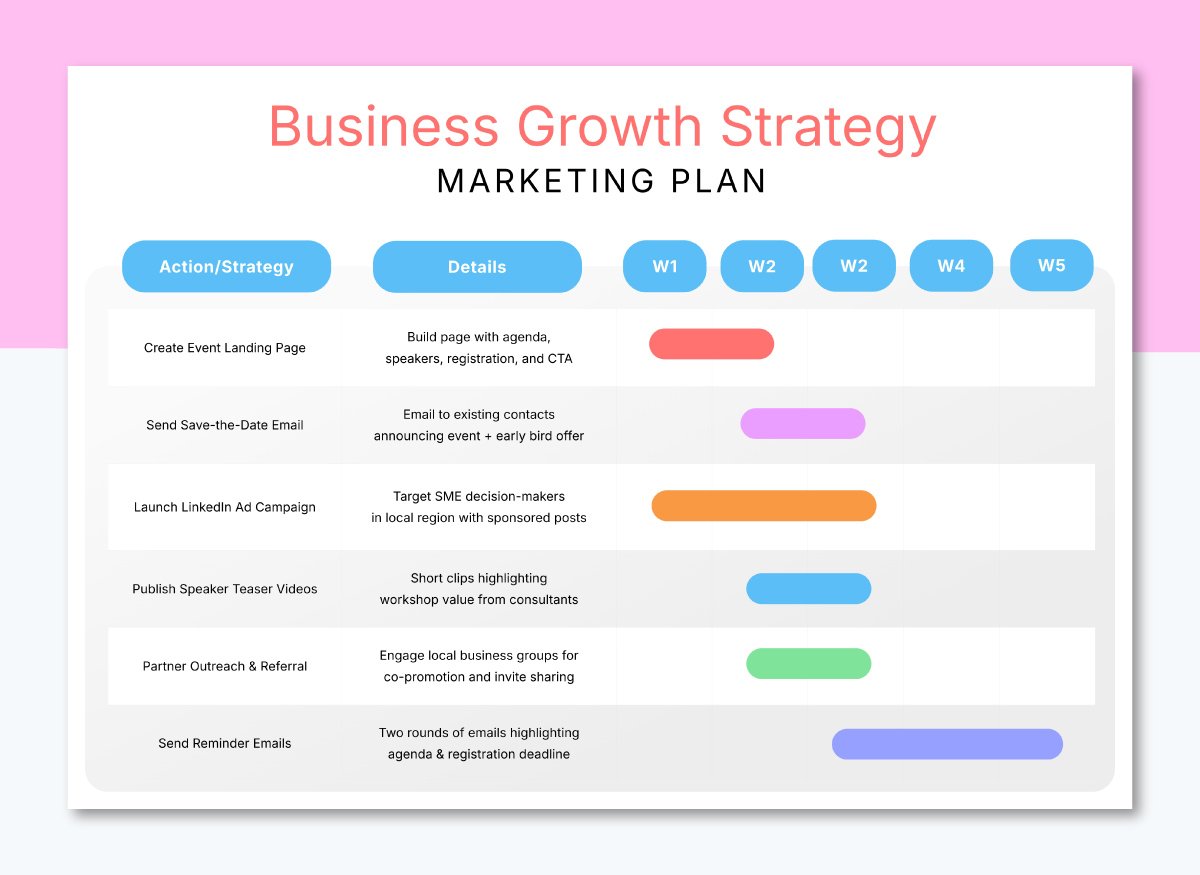 Business Growth Strategy
MARKETING PLAN

| Action/Strategy | Details | W1 | W2 | W2 | W4 | W5 |
|---|---|---|---|---|---|---|
| Create Event Landing Page | Build page with agenda, speakers, registration, and CTA | | | | | |
| Send Save-the-Date Email | Email to existing contacts announcing event + early bird offer | | | | | |
| Launch LinkedIn Ad Campaign | Target SME decision-makers in local region with sponsored posts | | | | | |
| Publish Speaker Teaser Videos | Short clips highlighting workshop value from consultants | | | | | |
| Partner Outreach & Referral | Engage local business groups for co-promotion and invite sharing | | | | | |
| Send Reminder Emails | Two rounds of emails highlighting agenda & registration deadline | | | | | |